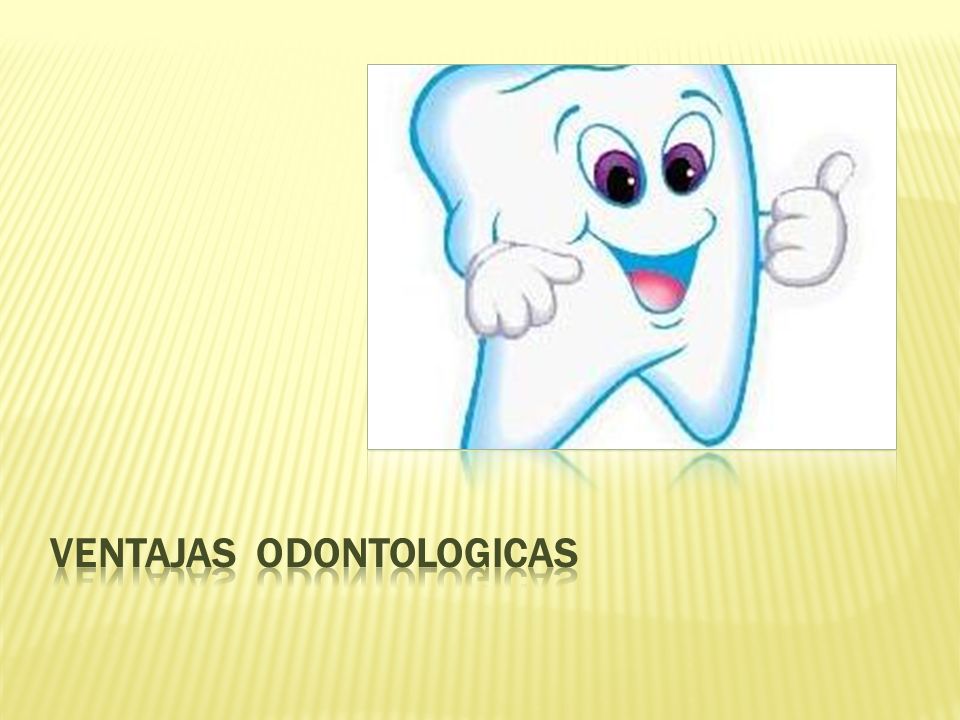 VENTAJAS ODONTOLOGICAS